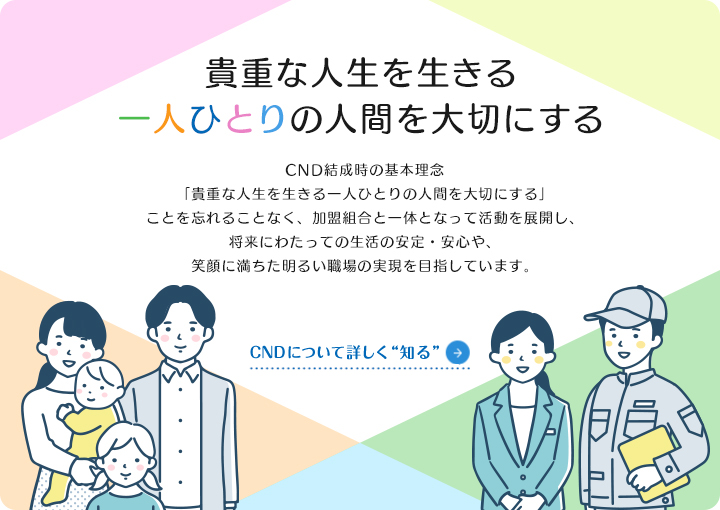 貴重な人生を生きる
一人ひとりの人間を大切にする

CND結成時の基本理念
「貴重な人生を生きる一人ひとりの人間を大切にする」
ことを忘れることなく、加盟組合と一体となって活動を展開し、
将来にわたっての生活の安定・安心や、
笑顔に満ちた明るい職場の実現を目指しています。

CNDについて詳しく“知る”